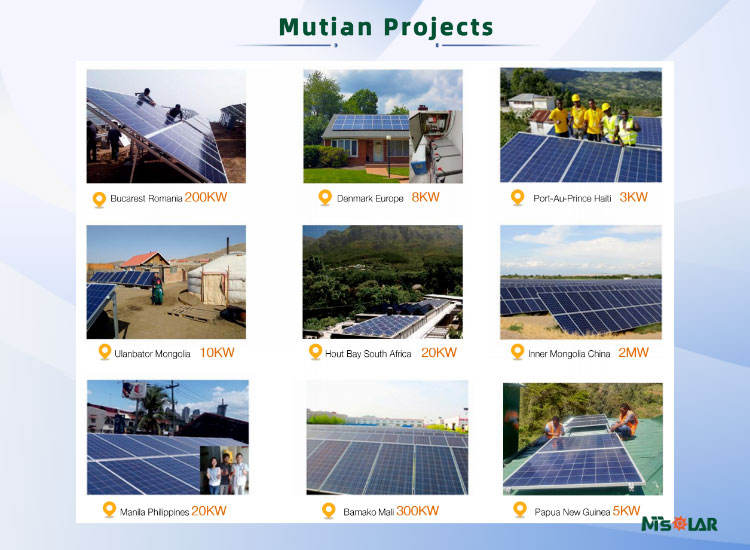 Mutian Projects

Bucarest Romania 200KW

Denmark Europe 8KW

Port-Au-Prince Haiti 3KW

Ulanbator Mongolia 10KW

Hout Bay South Africa 20KW

Inner Mongolia China 2MW

Manila Philippines 20KW

Bamako Mali 300KW

Papua New Guinea 5KW

MTSOLAR